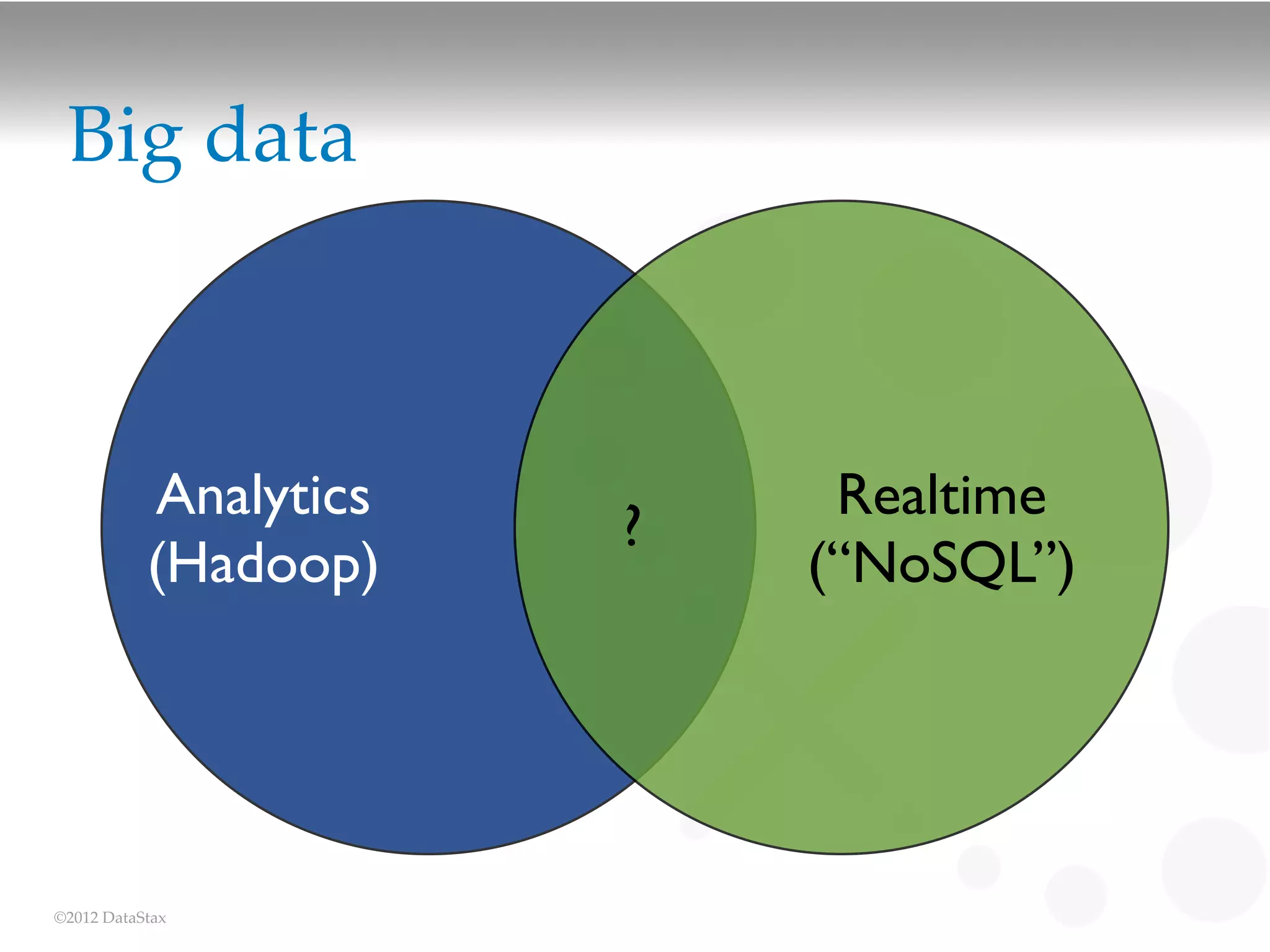 Big data

Analytics
(Hadoop)

?

Realtime
(“NoSQL”)

©2012 DataStax